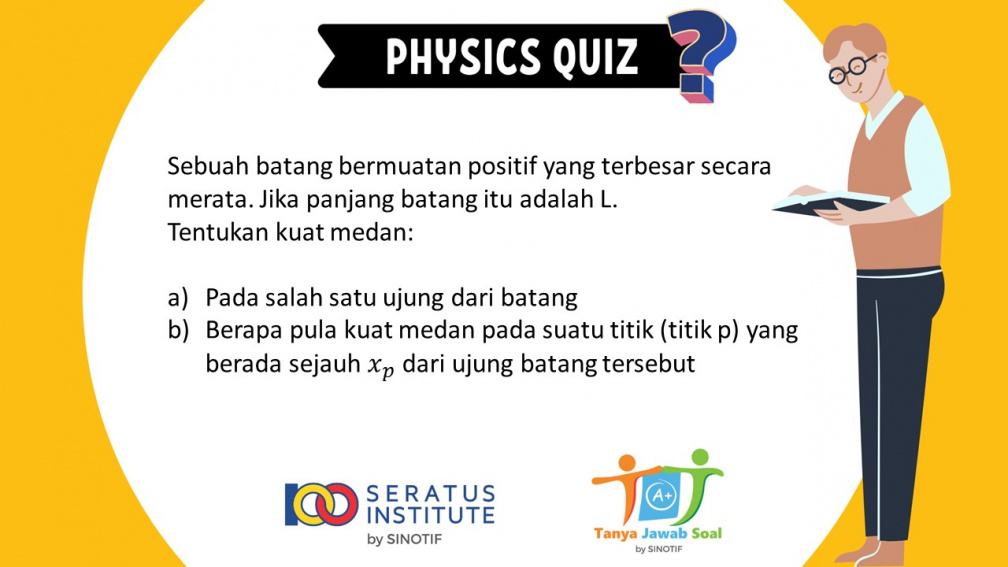 PHYSICS QUIZ ?

Sebuah batang bermuatan positif yang terbesar secara merata. Jika panjang batang itu adalah L.
Tentukan kuat medan:

a) Pada salah satu ujung dari batang
b) Berapa pula kuat medan pada suatu titik (titik p) yang berada sejauh $x_p$ dari ujung batang tersebut

SERATUS INSTITUTE by SINOTIF

A+ Tanya Jawab Soal by SINOTIF